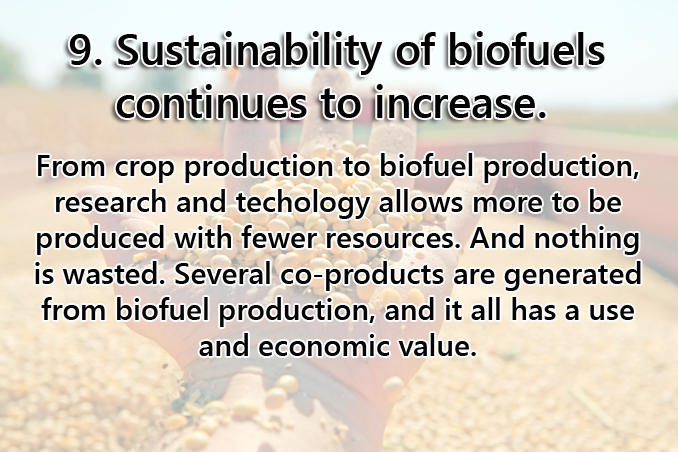 9. Sustainability of biofuels continues to increase.

From crop production to biofuel production, research and techology allows more to be produced with fewer resources. And nothing is wasted. Several co-products are generated from biofuel production, and it all has a use and economic value.